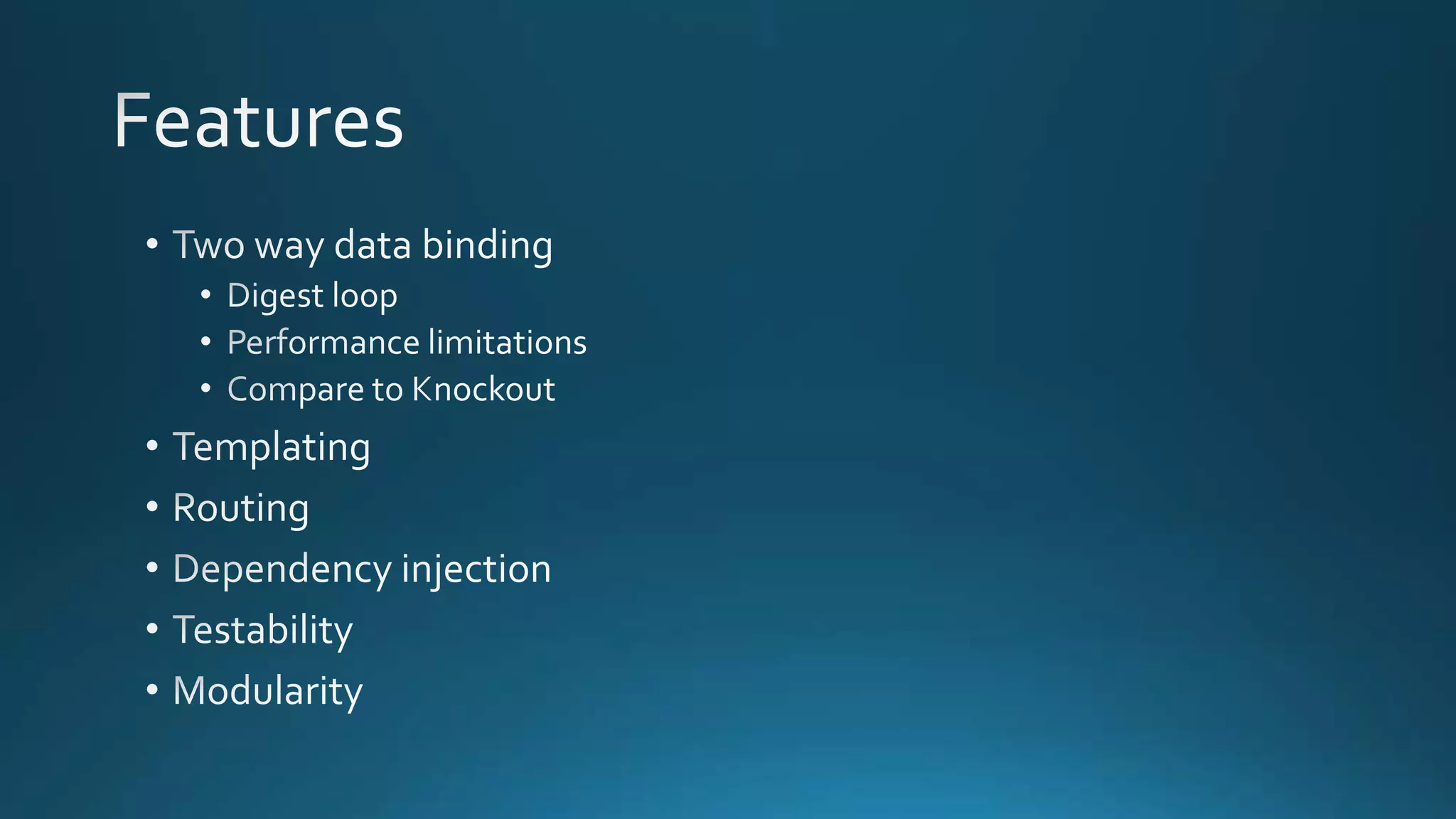 Features

• Two way data binding
  • Digest loop
  • Performance limitations
  • Compare to Knockout
• Templating
• Routing
• Dependency injection
• Testability
• Modularity